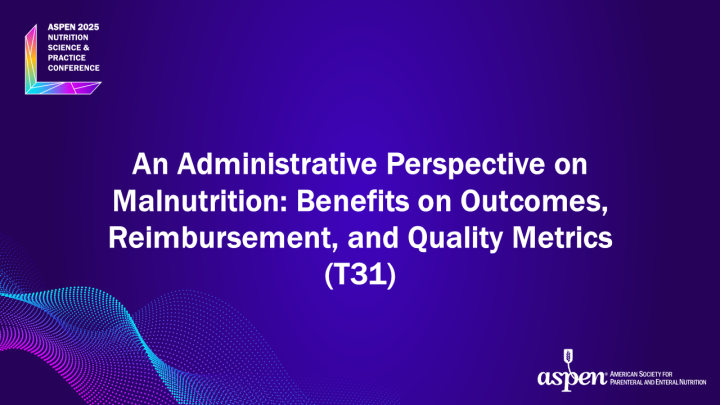 ASPEN 2025
NUTRITION SCIENCE & PRACTICE CONFERENCE

An Administrative Perspective on Malnutrition: Benefits on Outcomes, Reimbursement, and Quality Metrics (T31)

aspen® AMERICAN SOCIETY FOR PARENTERAL AND ENTERAL NUTRITION